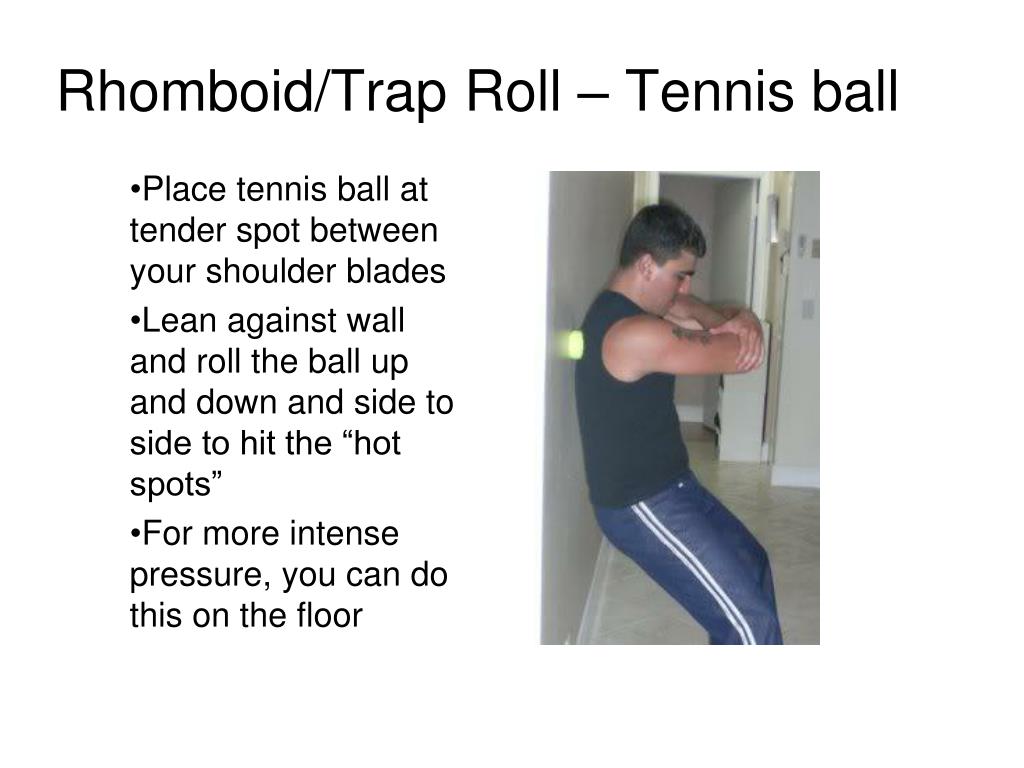 Rhomboid/Trap Roll – Tennis ball

•Place tennis ball at tender spot between your shoulder blades

•Lean against wall and roll the ball up and down and side to side to hit the “hot spots”

•For more intense pressure, you can do this on the floor